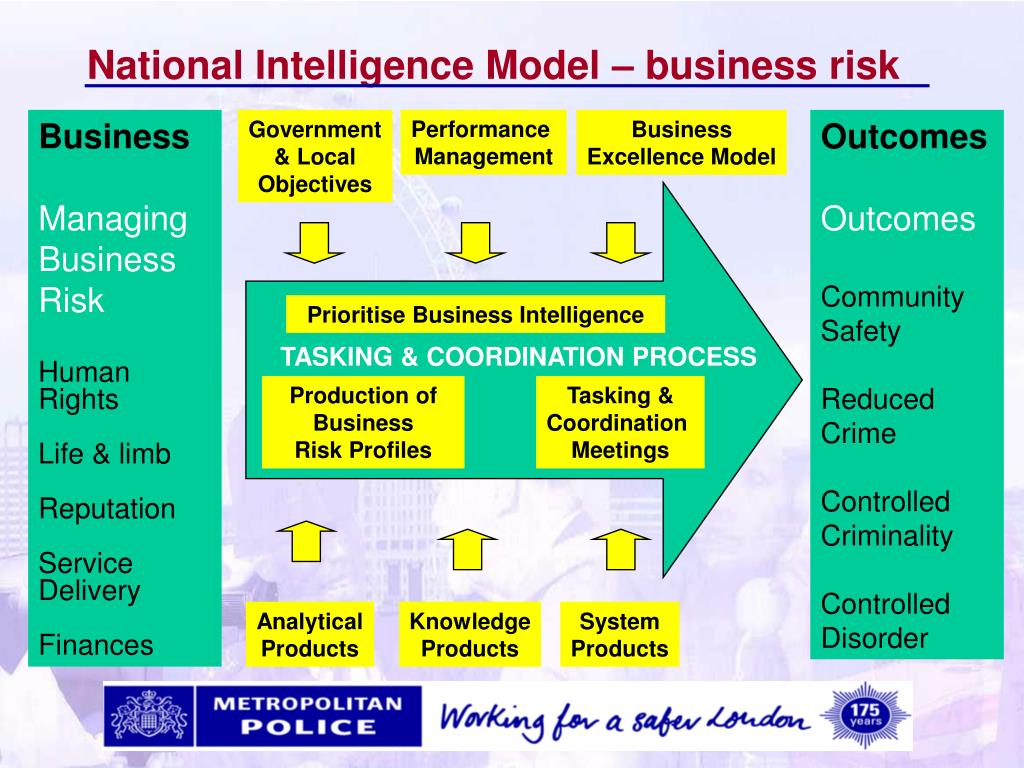 National Intelligence Model – business risk

Business

Managing Business Risk

Human Rights

Life & limb

Reputation

Service Delivery

Finances

Government & Local Objectives

Performance Management

Business Excellence Model

Prioritise Business Intelligence

TASKING & COORDINATION PROCESS

Production of Business Risk Profiles

Tasking & Coordination Meetings

Analytical Products

Knowledge Products

System Products

Outcomes

Outcomes

Community Safety

Reduced Crime

Controlled Criminality

Controlled Disorder

METROPOLITAN POLICE

Working for a safer London

175 years